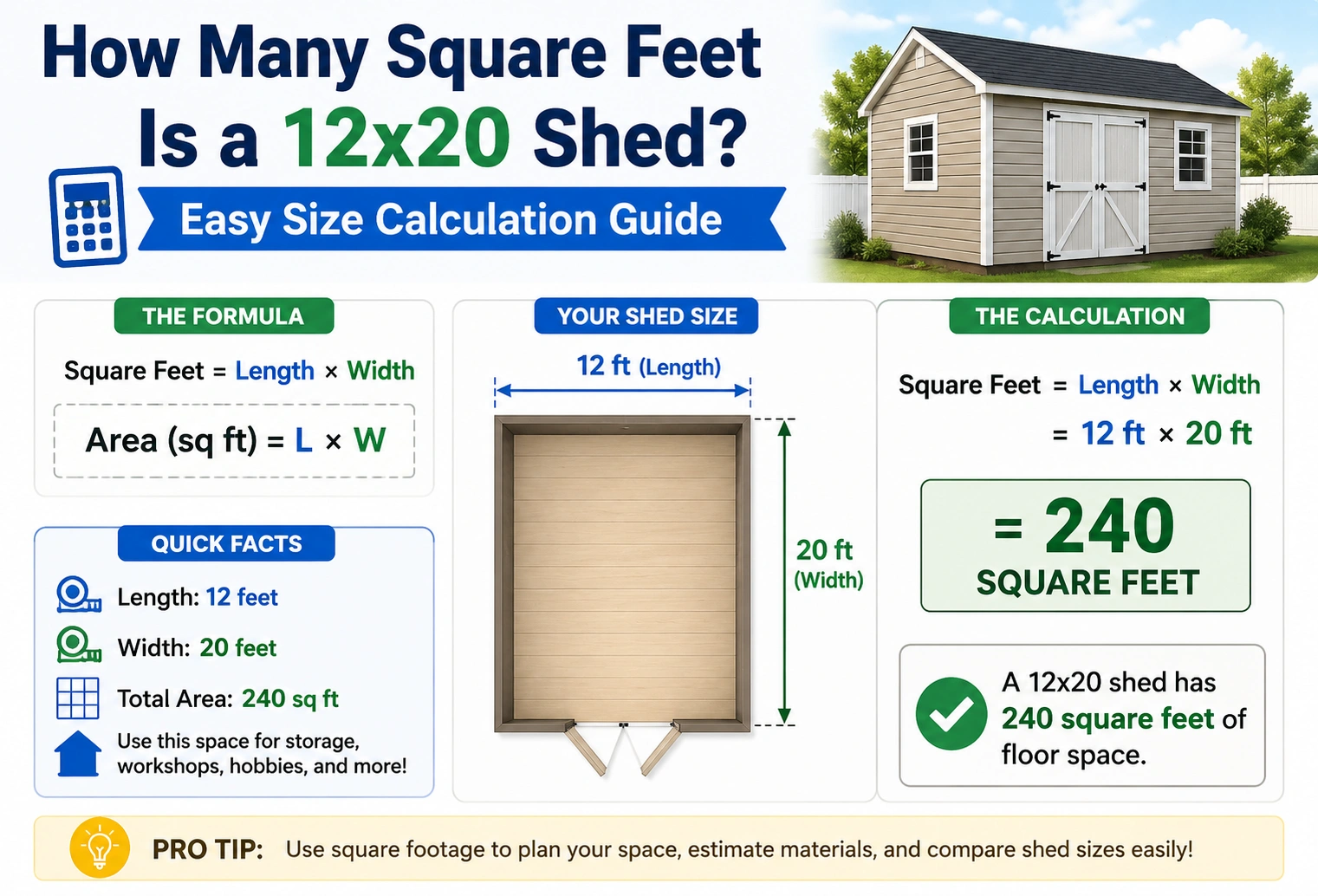 How Many Square Feet Is a 12x20 Shed?

Easy Size Calculation Guide

THE FORMULA

Square Feet = Length × Width

Area (sq ft) = L × W

QUICK FACTS

Length: 12 feet

Width: 20 feet

Total Area: 240 sq ft

Use this space for storage, workshops, hobbies, and more!

YOUR SHED SIZE

12 ft (Length)

20 ft (Width)

THE CALCULATION

Square Feet = Length × Width

= 12 ft × 20 ft

= 240 SQUARE FEET

A 12x20 shed has 240 square feet of floor space.

PRO TIP: Use square footage to plan your space, estimate materials, and compare shed sizes easily!